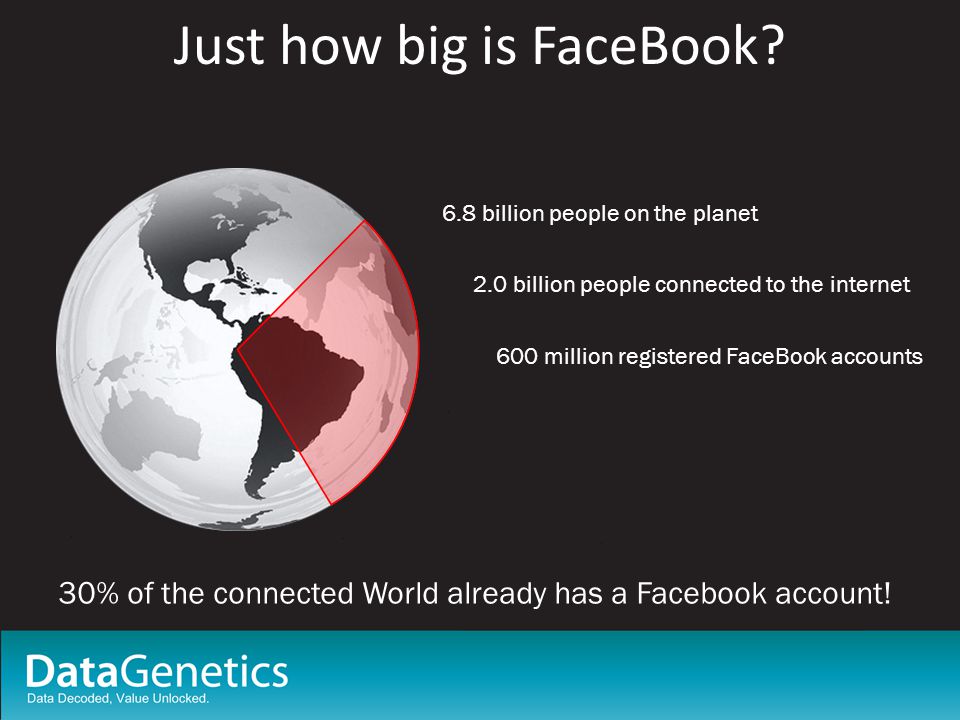 Just how big is FaceBook?

6.8 billion people on the planet

2.0 billion people connected to the internet

600 million registered FaceBook accounts

30% of the connected World already has a Facebook account!

DataGenetics
Data Decoded, Value Unlocked.